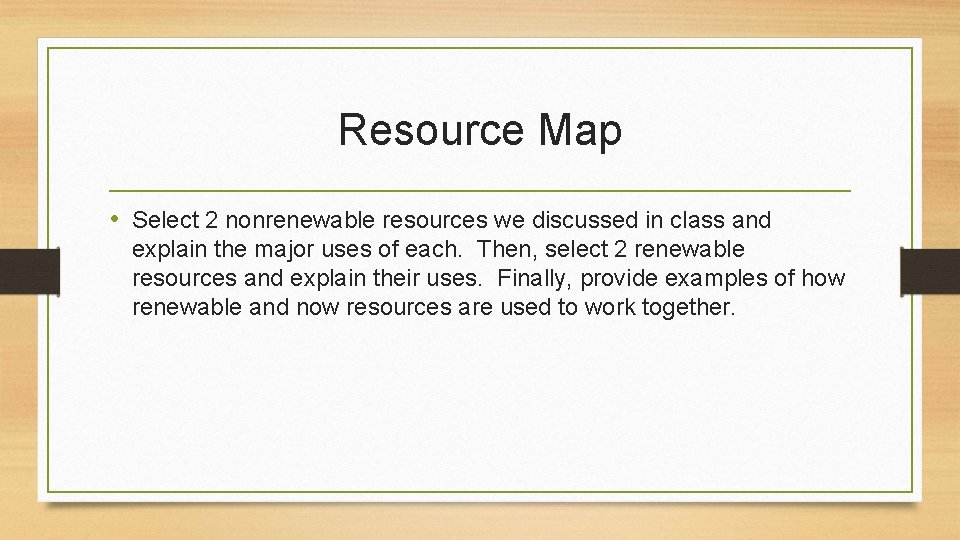 Resource Map

• Select 2 nonrenewable resources we discussed in class and explain the major uses of each. Then, select 2 renewable resources and explain their uses. Finally, provide examples of how renewable and now resources are used to work together.